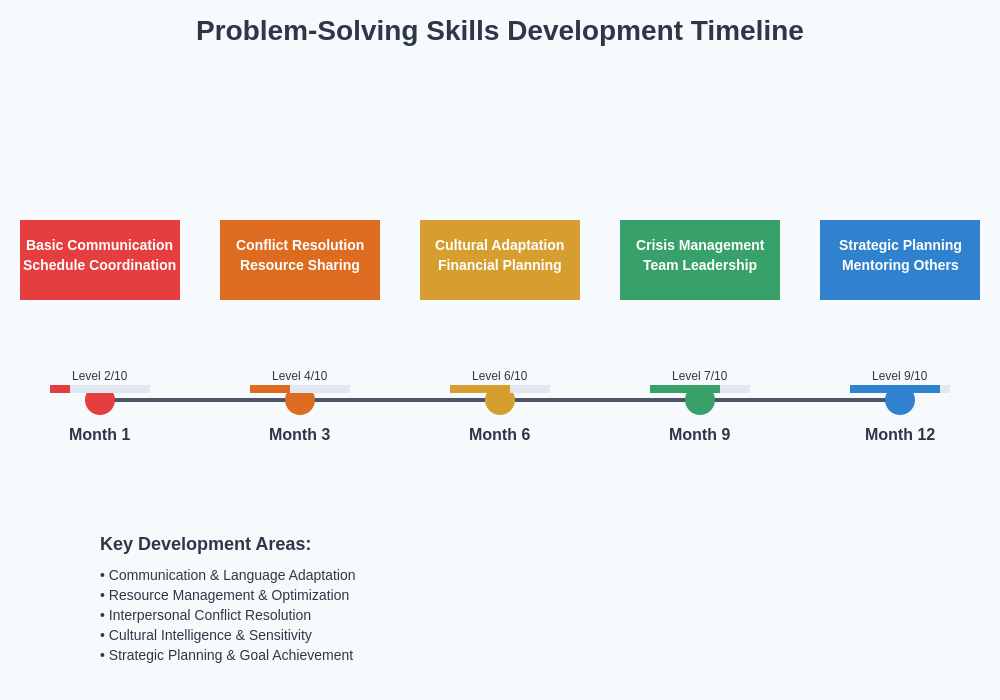 Problem-Solving Skills Development Timeline

Basic Communication
Schedule Coordination

Conflict Resolution
Resource Sharing

Cultural Adaptation
Financial Planning

Crisis Management
Team Leadership

Strategic Planning
Mentoring Others

Level 2/10
Month 1

Level 4/10
Month 3

Level 6/10
Month 6

Level 7/10
Month 9

Level 9/10
Month 12

Key Development Areas:

• Communication & Language Adaptation
• Resource Management & Optimization
• Interpersonal Conflict Resolution
• Cultural Intelligence & Sensitivity
• Strategic Planning & Goal Achievement